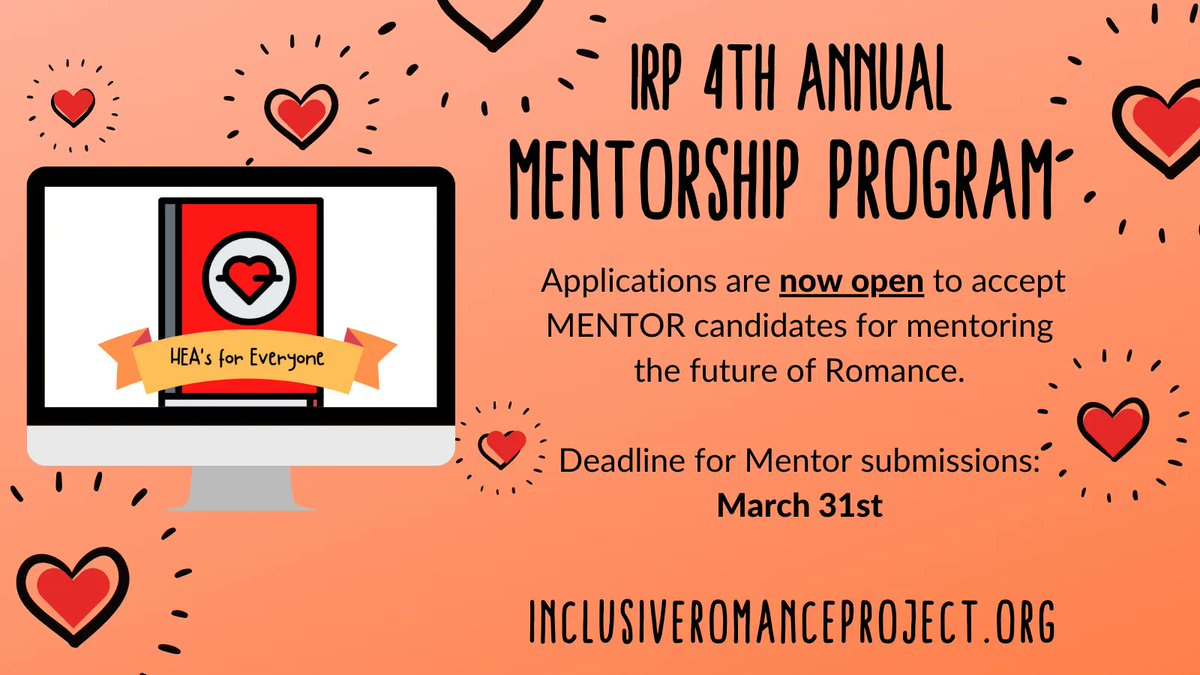 IRP 4TH ANNUAL
MENTORSHIP PROGRAM

HEA's for Everyone

Applications are now open to accept MENTOR candidates for mentoring the future of Romance.

Deadline for Mentor submissions:
March 31st

INCLUSIVEROMANCEPROJECT.ORG